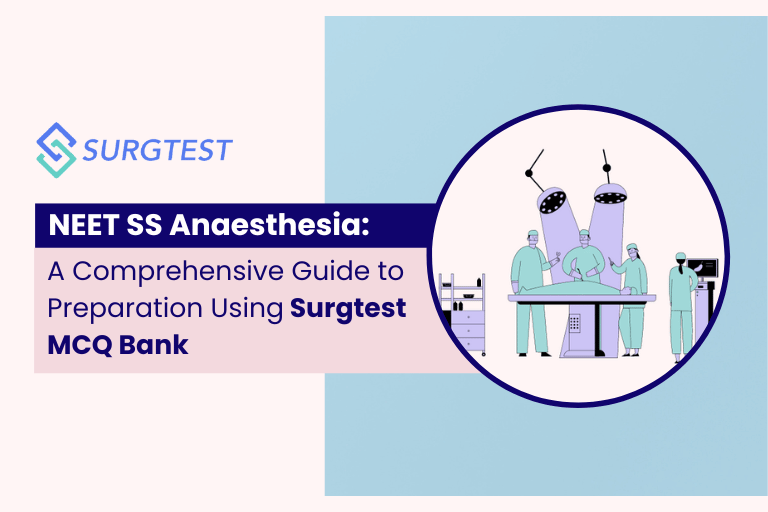 SURGTEST

NEET SS Anaesthesia:

A Comprehensive Guide to Preparation Using Surgtest MCQ Bank